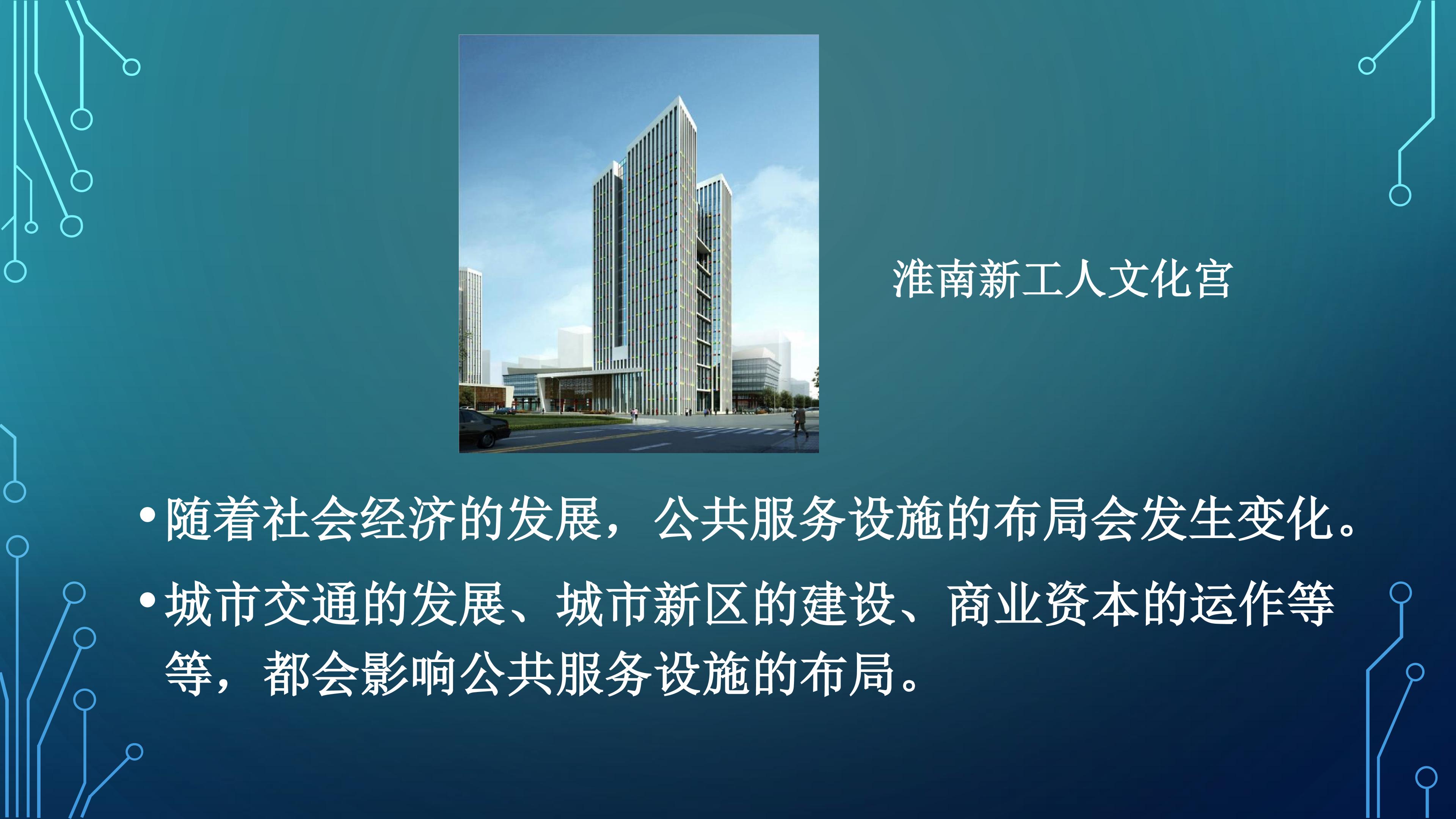 淮南新工人文化宫

• 随着社会经济的发展，公共服务设施的布局会发生变化。

• 城市交通的发展、城市新区的建设、商业资本的运作等等，都会影响公共服务设施的布局。